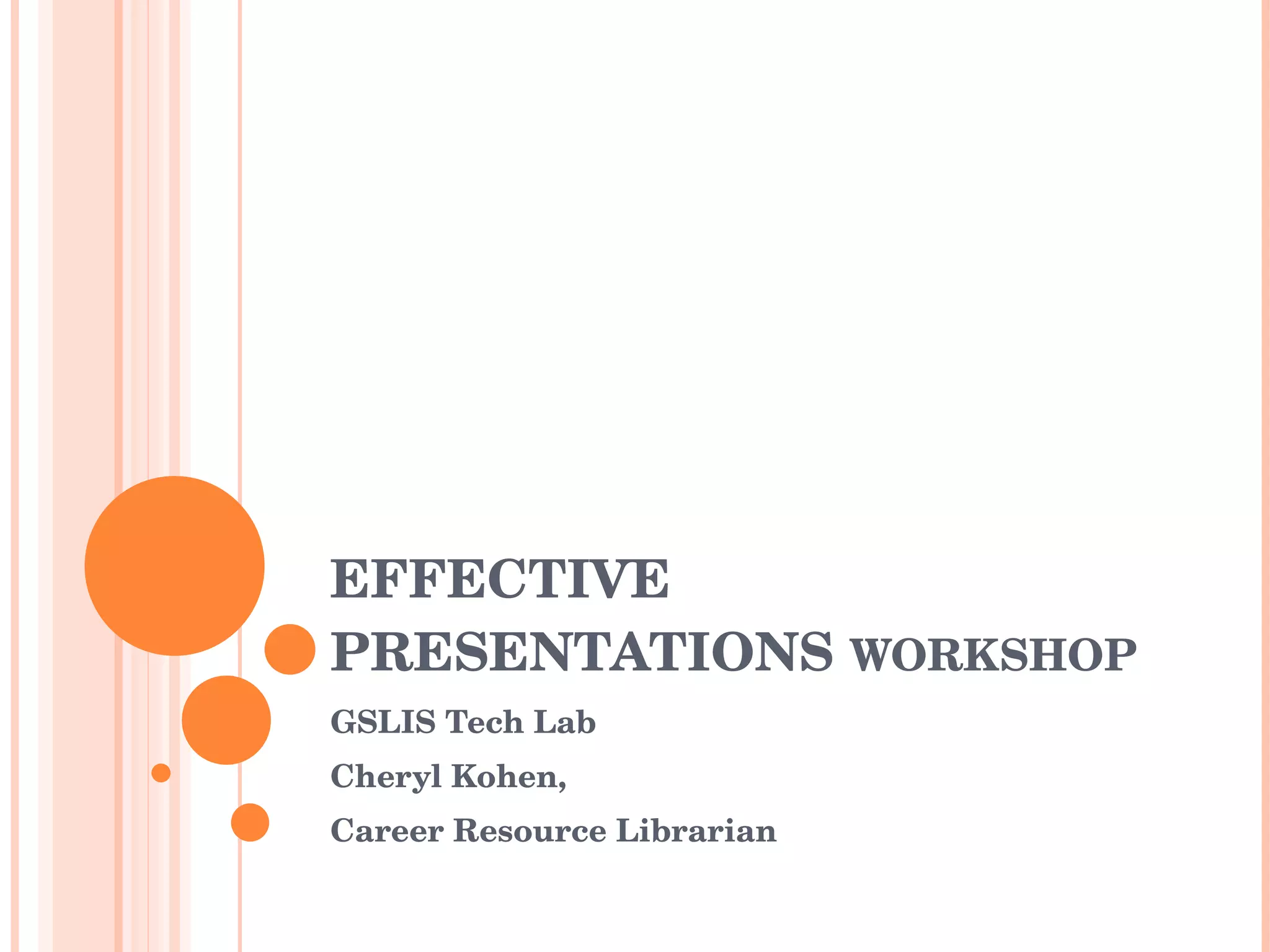 EFFECTIVE PRESENTATIONS WORKSHOP

GSLIS Tech Lab

Cheryl Kohen,

Career Resource Librarian